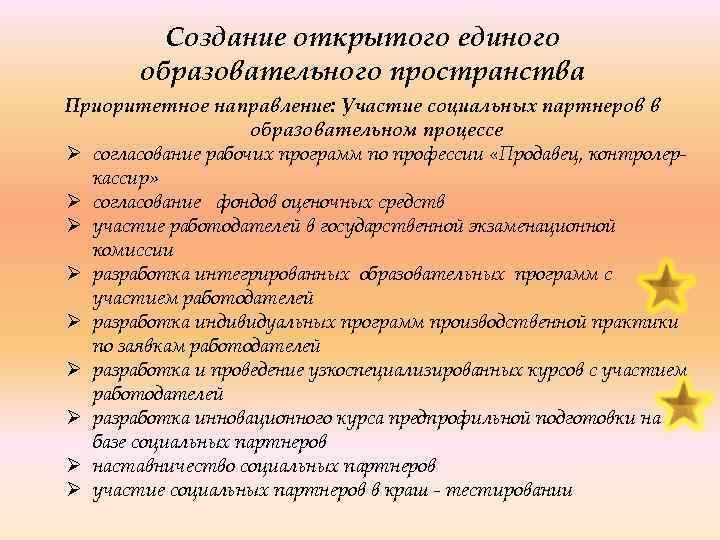 Создание открытого единого образовательного пространства

Приоритетное направление: Участие социальных партнеров в образовательном процессе

➢ согласование рабочих программ по профессии «Продавец, контролер-кассир»
➢ согласование фондов оценочных средств
➢ участие работодателей в государственной экзаменационной комиссии
➢ разработка интегрированных образовательных программ с участием работодателей
➢ разработка индивидуальных программ производственной практики по заявкам работодателей
➢ разработка и проведение узкоспециализированных курсов с участием работодателей
➢ разработка инновационного курса предпрофильной подготовки на базе социальных партнеров
➢ наставничество социальных партнеров
➢ участие социальных партнеров в краш - тестировании